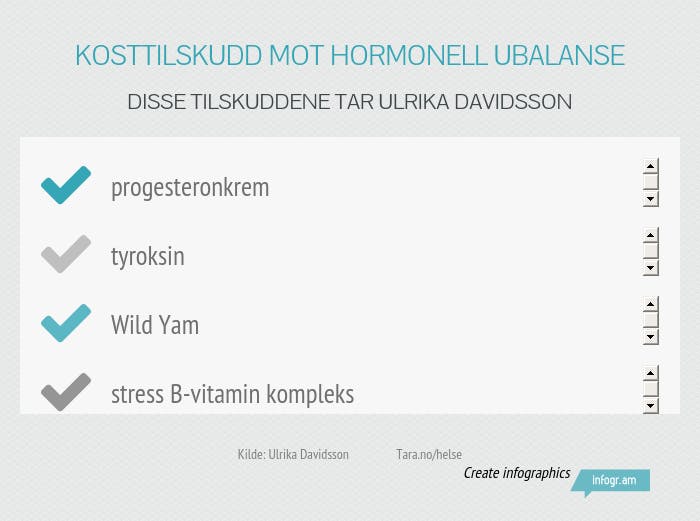 KOSTTILSKUDD MOT HORMONELL UBALANSE

DISSE TILSKUDDENE TAR ULRIKA DAVIDSSON

progesteronkrem

tyroksin

Wild Yam

stress B-vitamin kompleks

Kilde: Ulrika Davidsson

Tara.no/helse

Create infographics

infogr.am